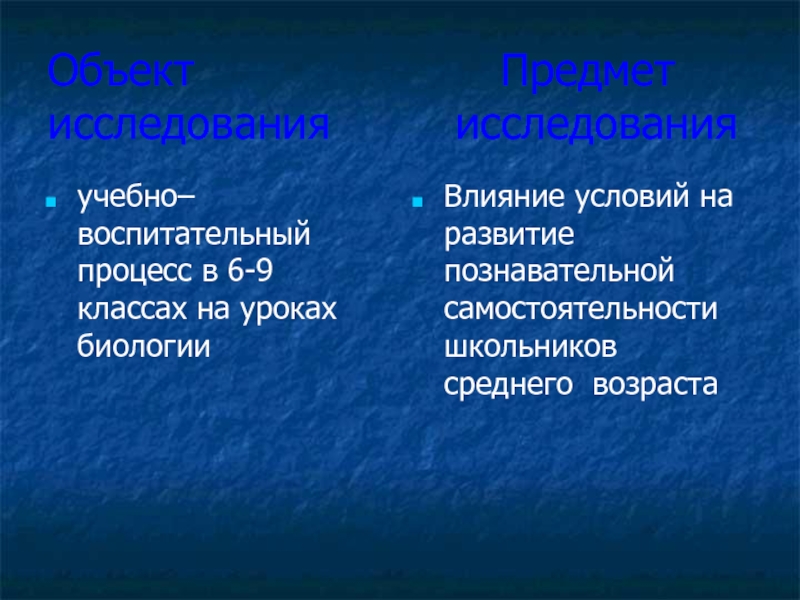 Объект исследования

учебно–воспитательный процесс в 6-9 классах на уроках биологии

Предмет исследования

Влияние условий на развитие познавательной самостоятельности школьников среднего возраста